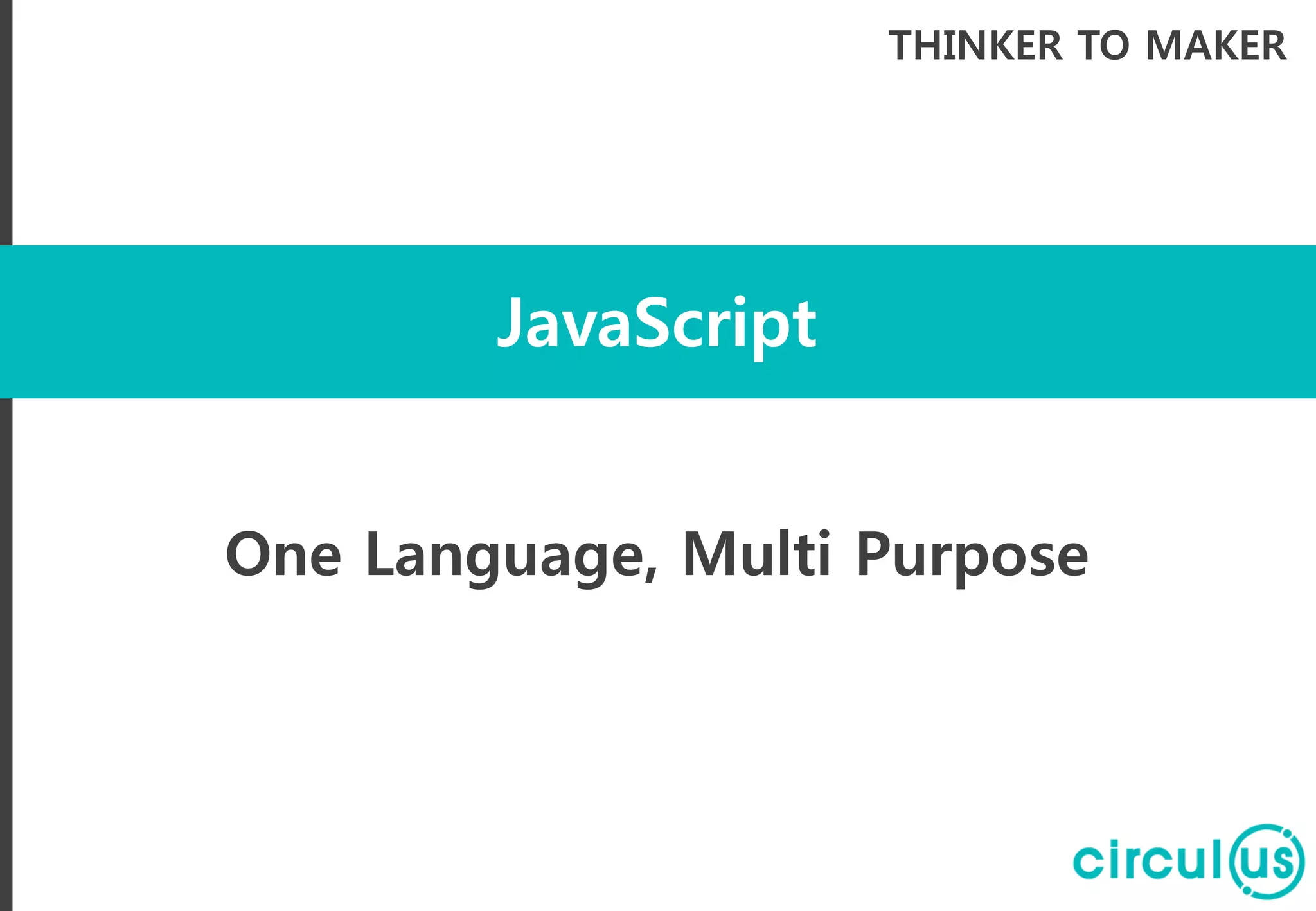 THINKER TO MAKER

JavaScript

One Language, Multi Purpose

circulus